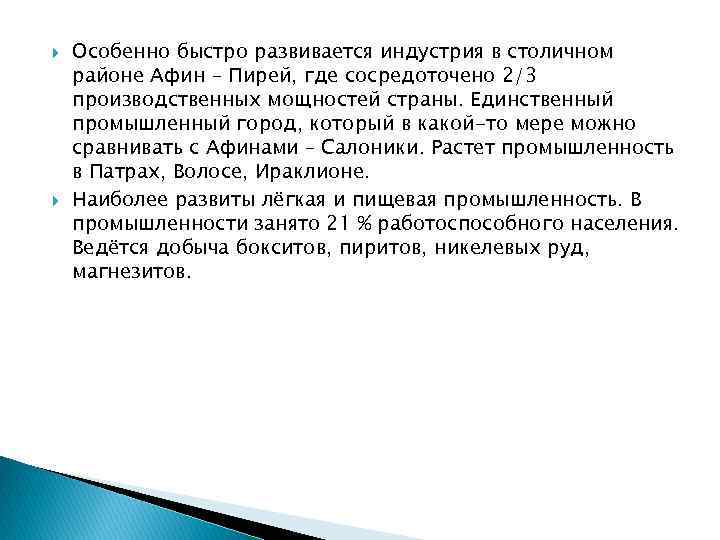 Особенно быстро развивается индустрия в столичном районе Афин – Пирей, где сосредоточено 2/3 производственных мощностей страны. Единственный промышленный город, который в какой-то мере можно сравнивать с Афинами – Салоники. Растет промышленность в Патрах, Волосе, Ираклионе.

Наиболее развиты лёгкая и пищевая промышленность. В промышленности занято 21 % работоспособного населения. Ведётся добыча бокситов, пиритов, никелевых руд, магнезитов.